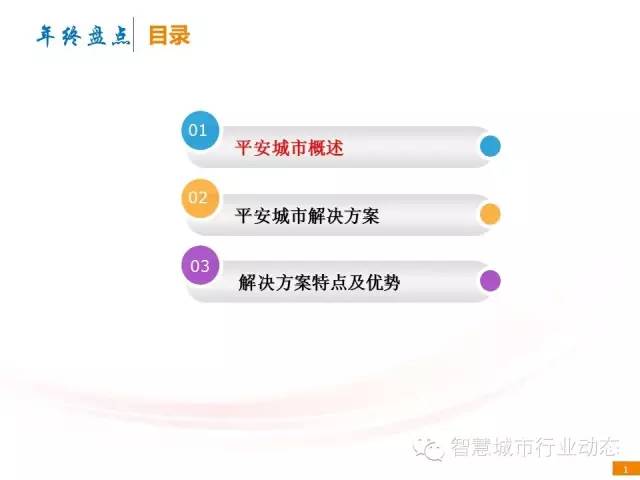 年终盘点 目录

01
平安城市概述

02
平安城市解决方案

03
解决方案特点及优势

智慧城市行业动态

1